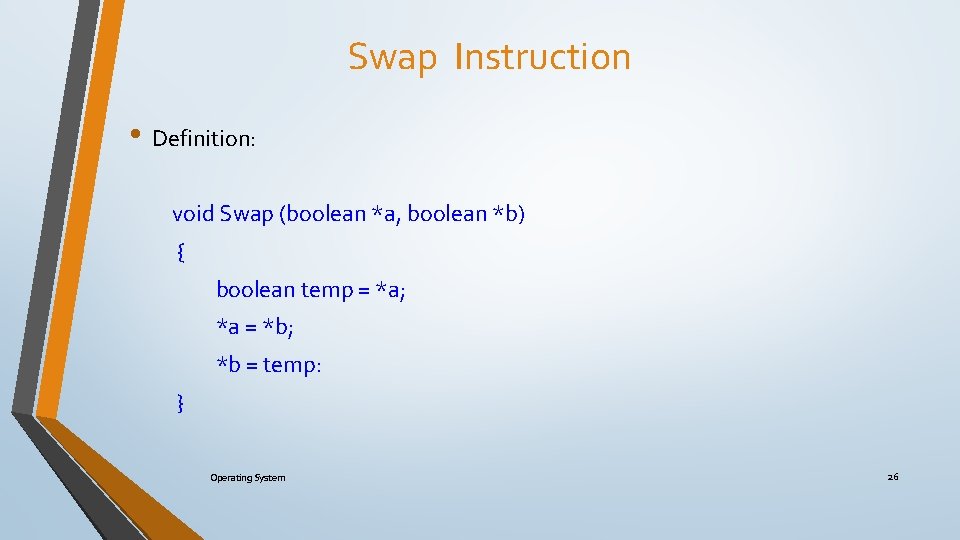 Swap Instruction

• Definition:

void Swap (boolean *a, boolean *b)
{
boolean temp = *a;
*a = *b;
*b = temp:
}

Operating System

26